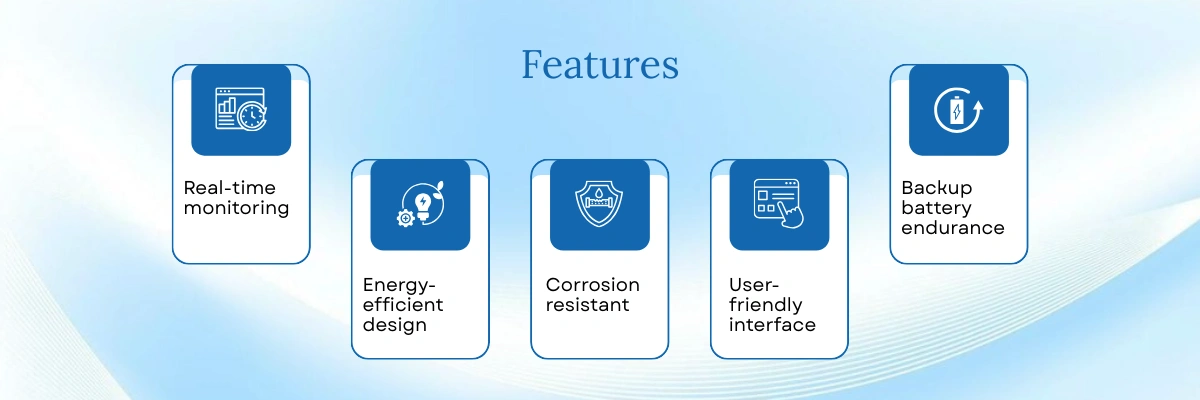 Features

Real-time monitoring

Energy-efficient design

Corrosion resistant

User-friendly interface

Backup battery endurance